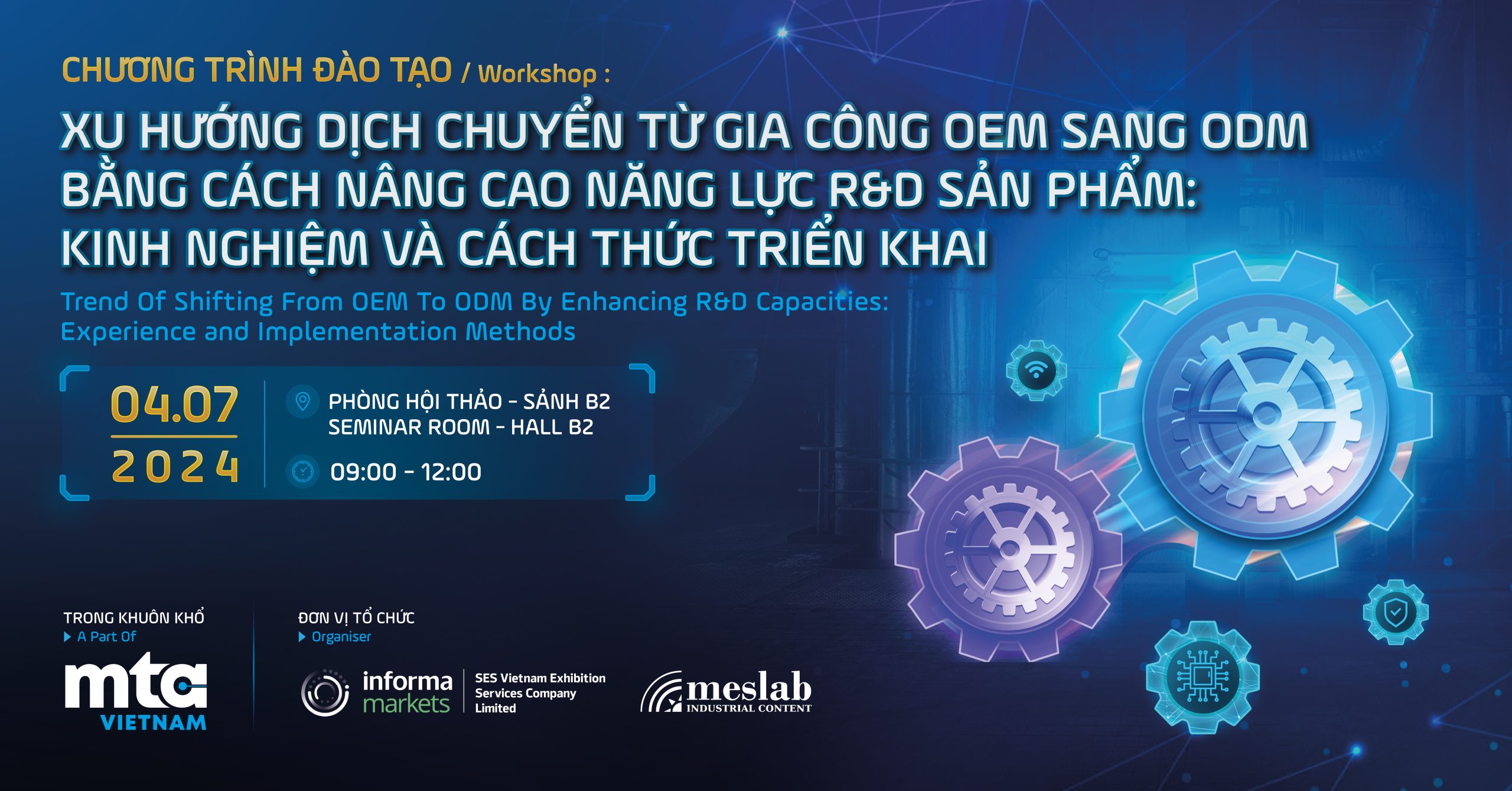 CHƯƠNG TRÌNH ĐÀO TẠO / Workshop :

XU HƯỚNG DỊCH CHUYỂN TỪ GIA CÔNG OEM SANG ODM BẰNG CÁCH NÂNG CAO NĂNG LỰC R&D SẢN PHẨM: KINH NGHIỆM VÀ CÁCH THỨC TRIỂN KHAI

Trend Of Shifting From OEM To ODM By Enhancing R&D Capacities: Experience and Implementation Methods

04.07
2024

PHÒNG HỘI THẢO - SẢNH B2
SEMINAR ROOM - HALL B2

09:00 - 12:00

TRONG KHUÔN KHỔ
A Part Of

mta
VIETNAM

ĐƠN VỊ TỔ CHỨC
Organiser

informa markets

SES Vietnam Exhibition Services Company Limited

meslab
INDUSTRIAL CONTENT